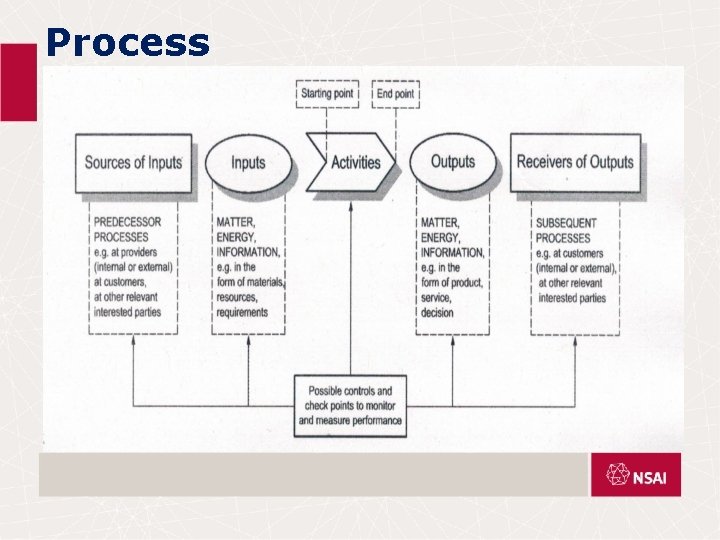 Process

Starting point

End point

Sources of Inputs

Inputs

Activities

Outputs

Receivers of Outputs

PREDECESSOR PROCESSES e.g. at providers (internal or external) at customers, at other relevant interested parties

MATTER, ENERGY, INFORMATION, e.g. in the form of materials, resources, requirements

MATTER, ENERGY, INFORMATION, e.g. in the form of product, service, decision

SUBSEQUENT PROCESSES e.g. at customers (internal or external), at other relevant interested parties

Possible controls and check points to monitor and measure performance

NSAI